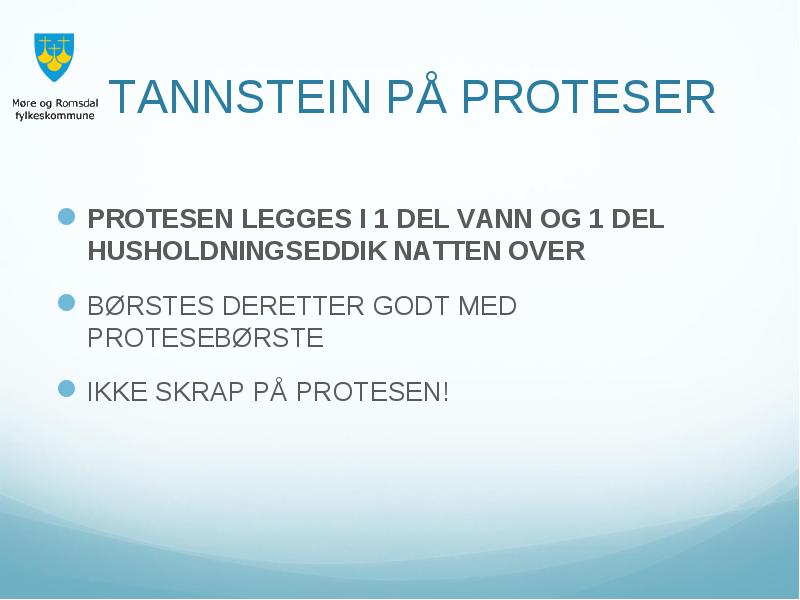 Møre og Romsdal fylkeskommune

TANNSTEIN PÅ PROTESER

PROTESEN LEGGES I 1 DEL VANN OG 1 DEL HUSHOLDNINGSEDDIK NATTEN OVER

BØRSTES DERETTER GODT MED PROTESEBØRSTE

IKKE SKRAP PÅ PROTESEN!